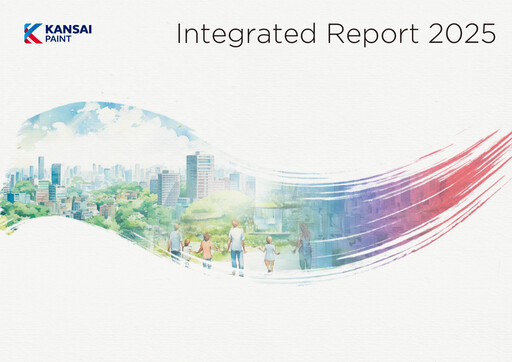 KANSAI PAINT

Integrated Report 2025